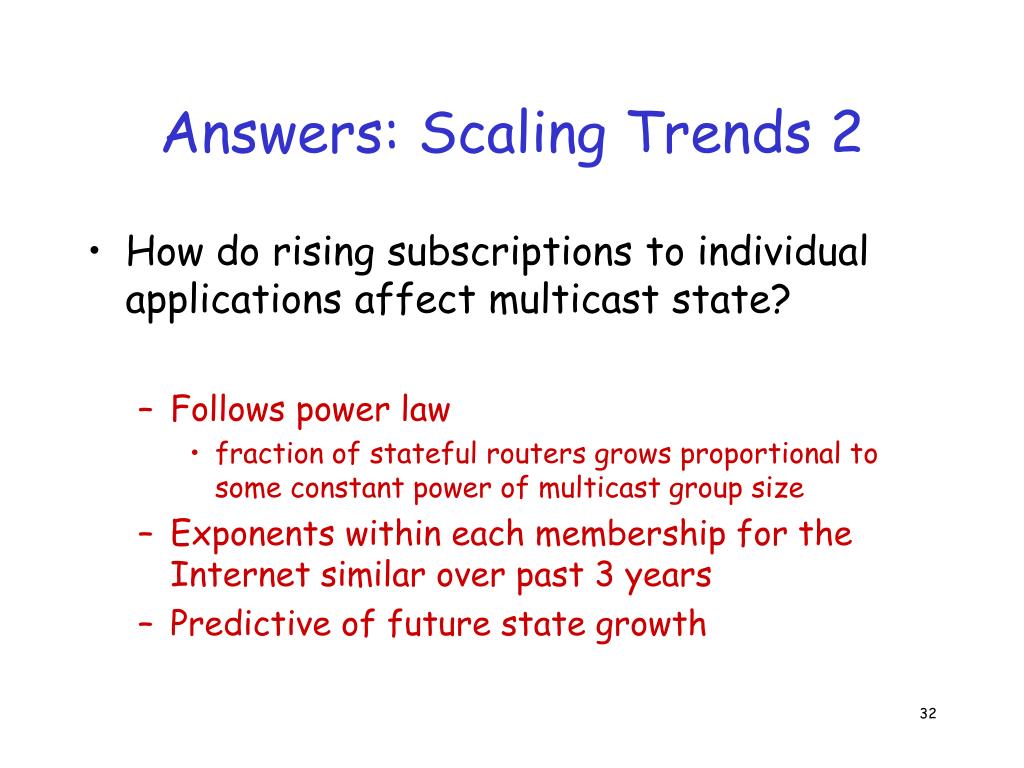 Answers: Scaling Trends 2

• How do rising subscriptions to individual applications affect multicast state?

– Follows power law
• fraction of stateful routers grows proportional to some constant power of multicast group size
– Exponents within each membership for the Internet similar over past 3 years
– Predictive of future state growth

32